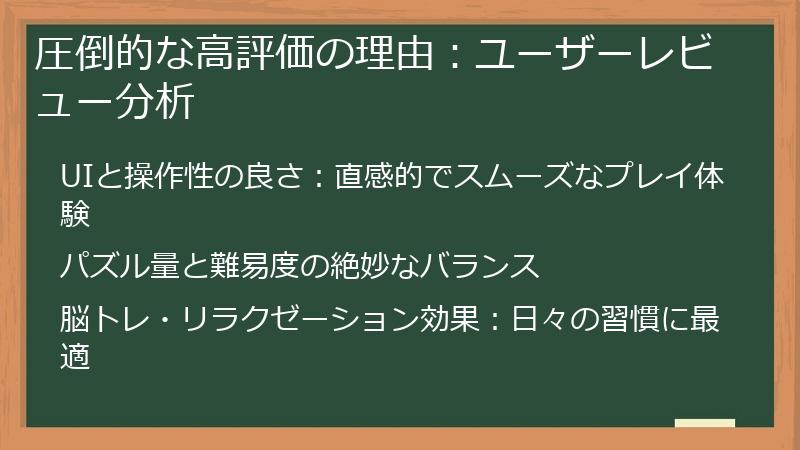 圧倒的な高評価の理由：ユーザーレビュー分析

UIと操作性の良さ：直感的でスムーズなプレイ体験

パズル量と難易度の絶妙なバランス

脳トレ・リラクゼーション効果：日々の習慣に最適